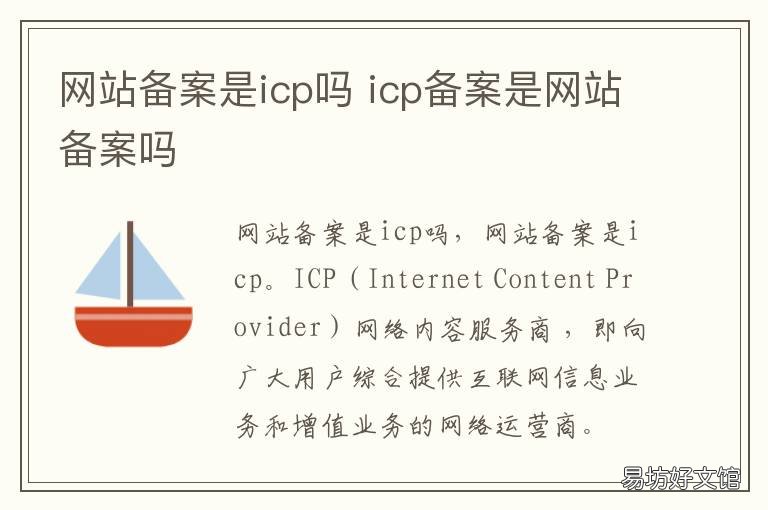 网站备案是icp吗 icp备案是网站备案吗

网站备案是icp吗，网站备案是icp。ICP（Internet Content Provider）网络内容服务商，即向广大用户综合提供互联网信息业务和增值业务的网络运营商。

易坊好文馆